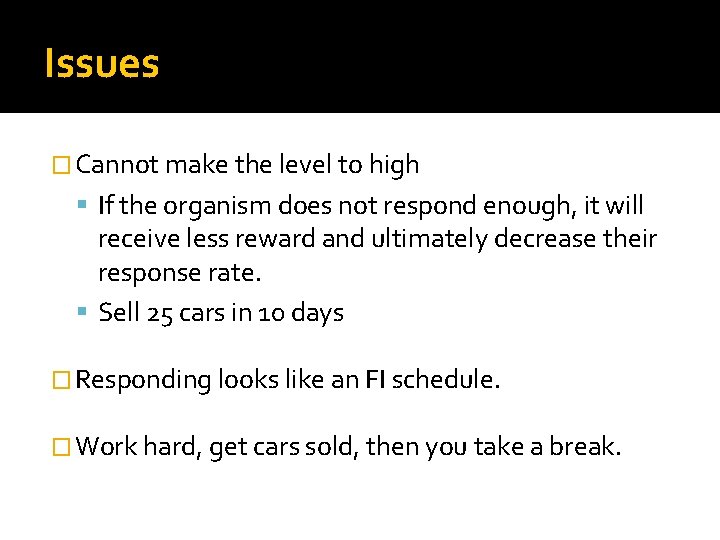 Issues

Cannot make the level to high

If the organism does not respond enough, it will receive less reward and ultimately decrease their response rate.

Sell 25 cars in 10 days

Responding looks like an FI schedule.

Work hard, get cars sold, then you take a break.